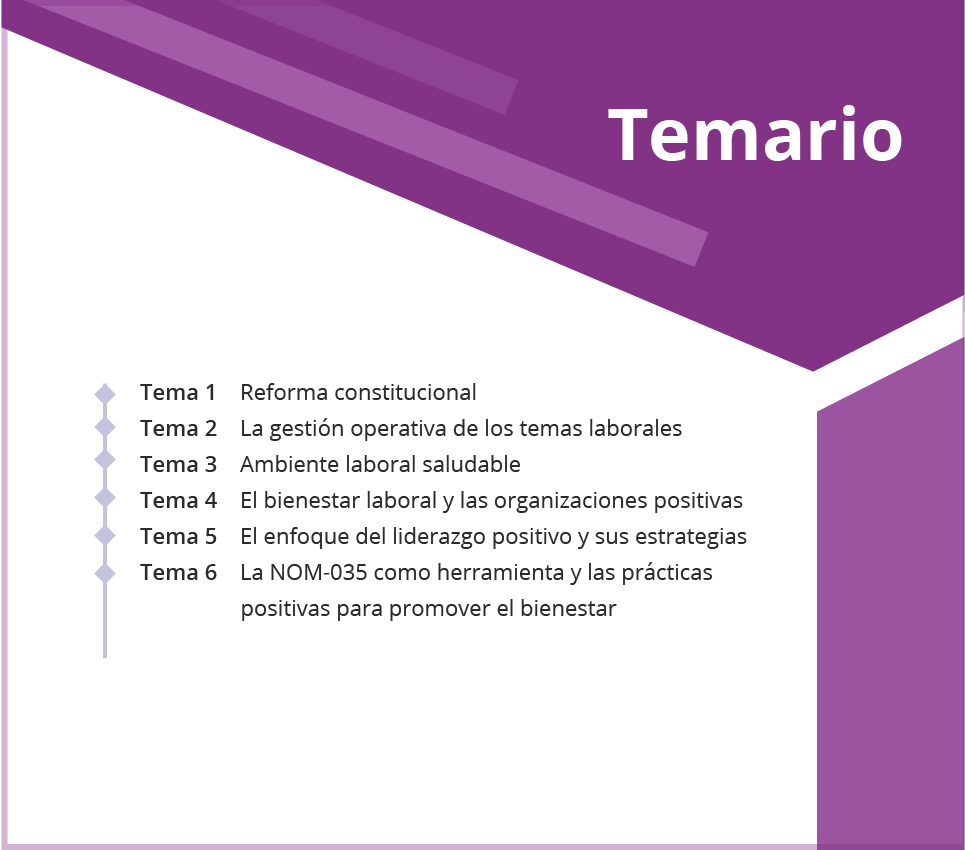 Temario

Tema 1 Reforma constitucional
Tema 2 La gestión operativa de los temas laborales
Tema 3 Ambiente laboral saludable
Tema 4 El bienestar laboral y las organizaciones positivas
Tema 5 El enfoque del liderazgo positivo y sus estrategias
Tema 6 La NOM-035 como herramienta y las prácticas positivas para promover el bienestar